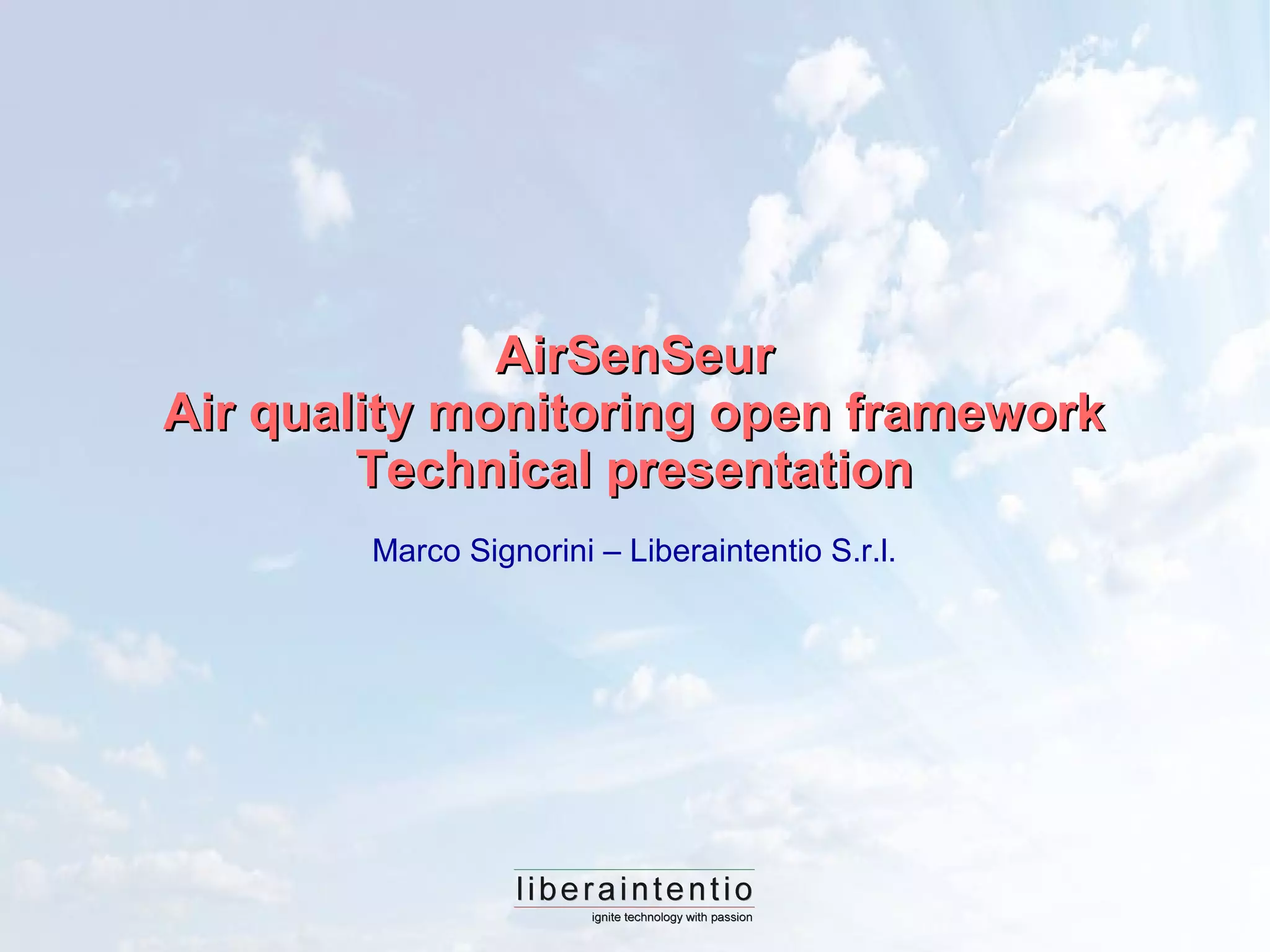 AirSenSeur
Air quality monitoring open framework
Technical presentation

Marco Signorini – Liberaintentio S.r.l.

liberaintentio
ignite technology with passion